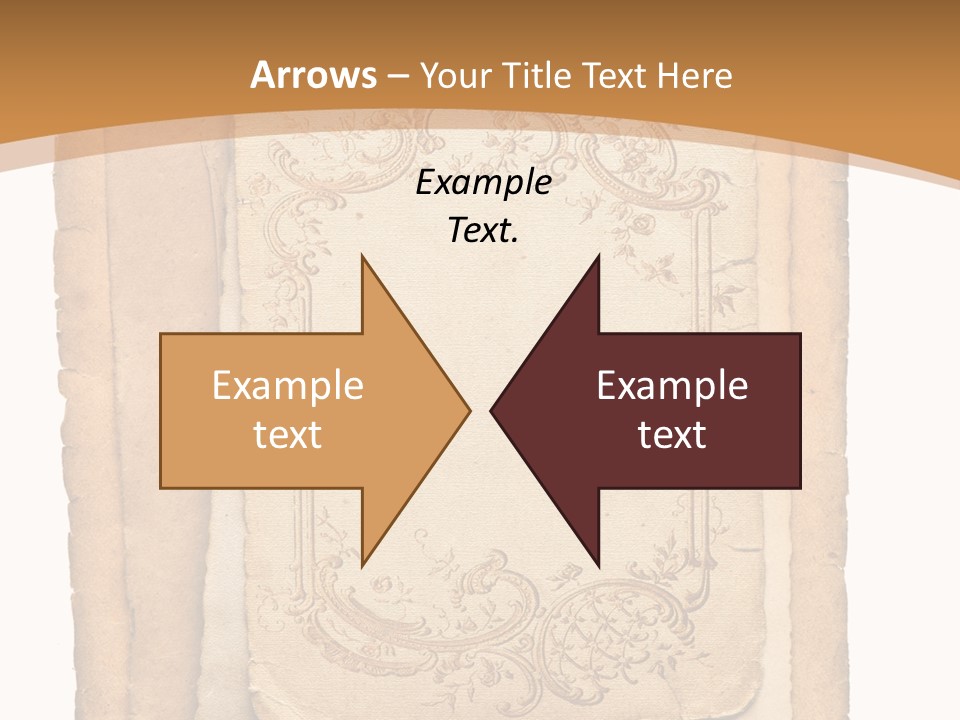 Arrows – Your Title Text Here

Example Text.

Example text

Example text